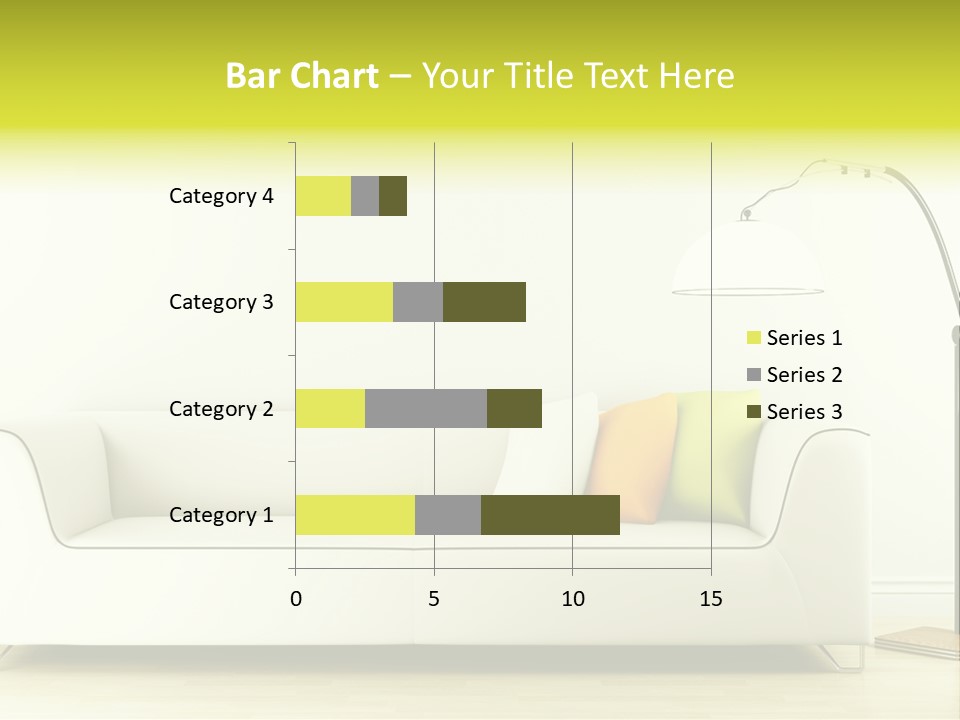 Bar Chart – Your Title Text Here

Category 4
Category 3
Category 2
Category 1

0
5
10
15

Series 1
Series 2
Series 3